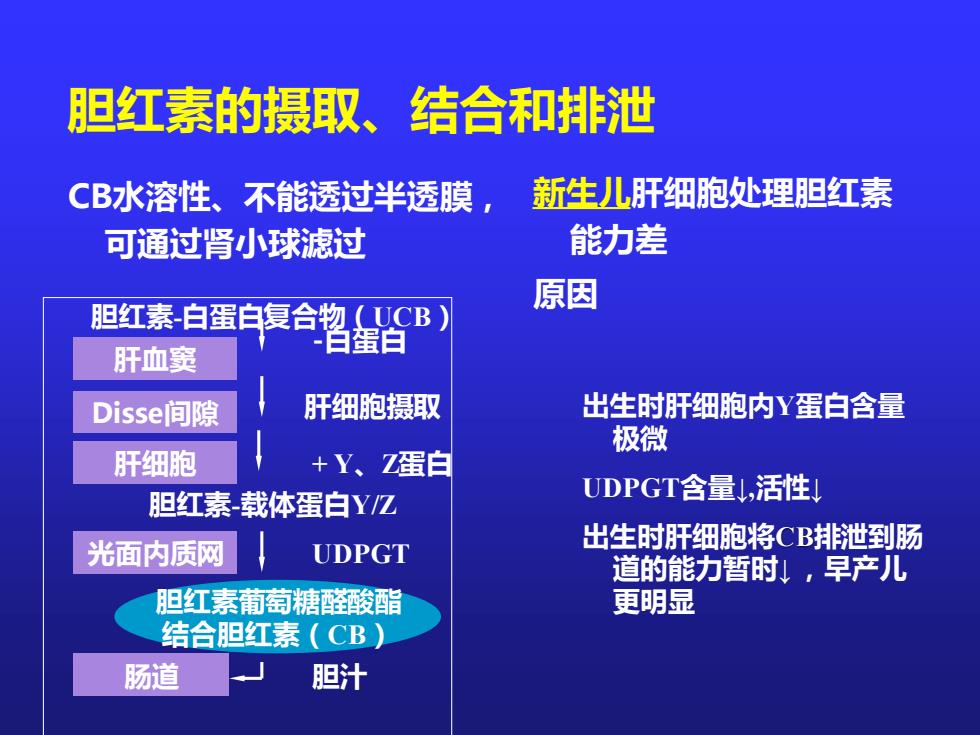 胆红素的摄取、结合和排泄

CB水溶性、不能透过半透膜，可通过肾小球滤过

胆红素-白蛋白复合物（UCB）

肝血窦

-白蛋白

Disse间隙

肝细胞摄取

肝细胞

+ Y、Z蛋白

胆红素-载体蛋白Y/Z

光面内质网

UDPGT

胆红素葡萄糖醛酸酯
结合胆红素（CB）

肠道

胆汁

新生儿肝细胞处理胆红素能力差

原因

出生时肝细胞内Y蛋白含量极微

UDPGT含量↓,活性↓

出生时肝细胞将CB排泄到肠道的能力暂时↓，早产儿更明显